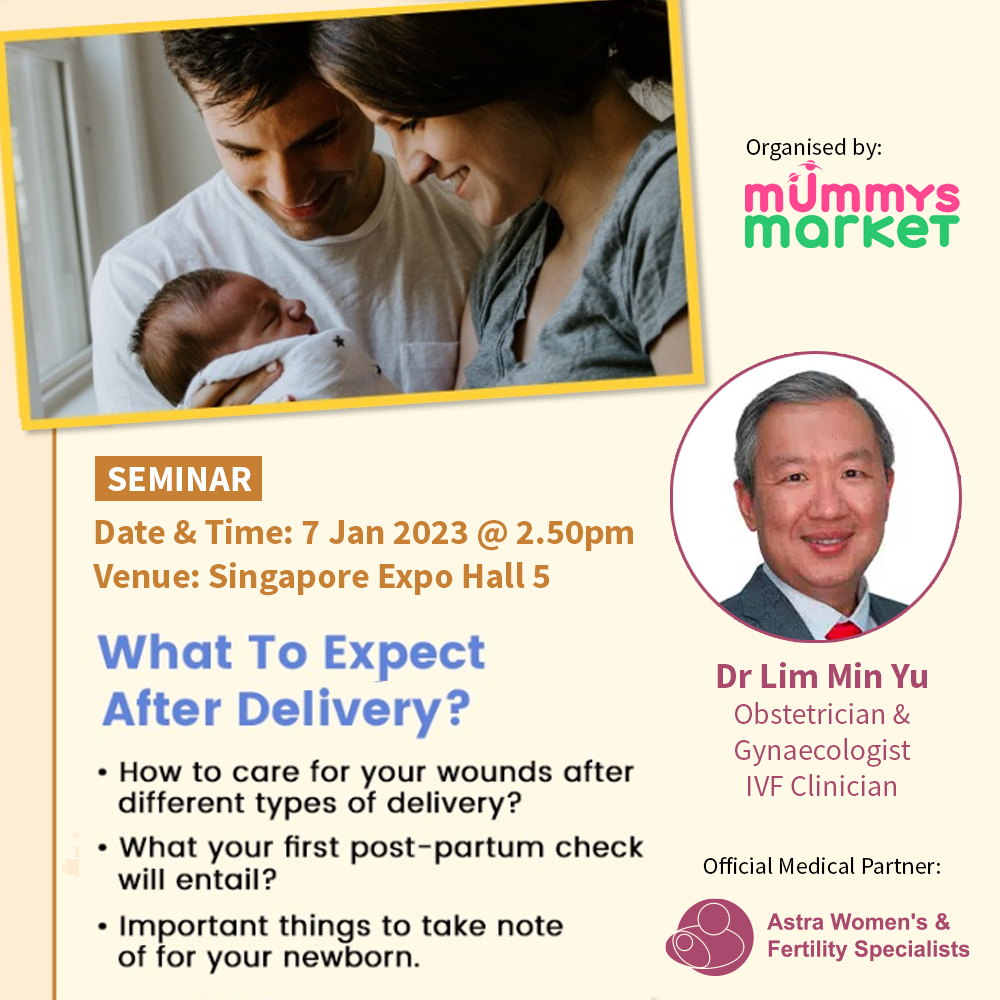 Organised by:
mummys market

SEMINAR
Date & Time: 7 Jan 2023 @ 2.50pm
Venue: Singapore Expo Hall 5

What To Expect After Delivery?

• How to care for your wounds after different types of delivery?
• What your first post-partum check will entail?
• Important things to take note of for your newborn.

Dr Lim Min Yu
Obstetrician & Gynaecologist
IVF Clinician

Official Medical Partner:
Astra Women's & Fertility Specialists